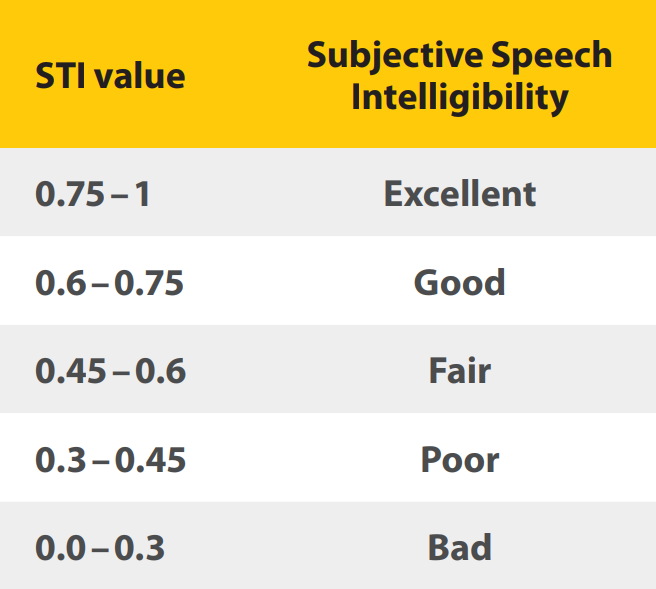 | STI value | Subjective Speech Intelligibility |
|---|---|
| 0.75 – 1 | Excellent |
| 0.6 – 0.75 | Good |
| 0.45 – 0.6 | Fair |
| 0.3 – 0.45 | Poor |
| 0.0 – 0.3 | Bad |